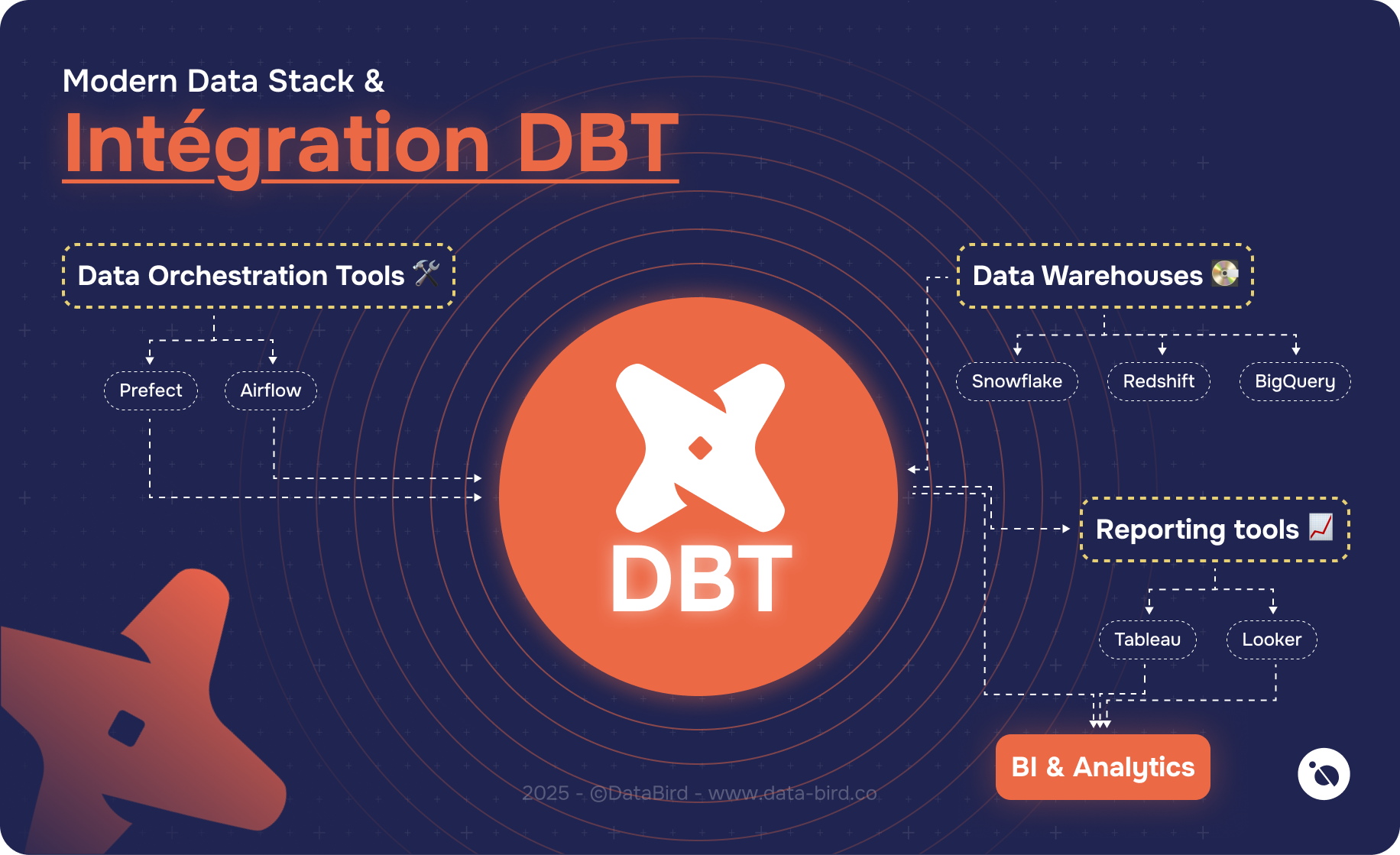 Modern Data Stack &
Intégration DBT

Data Orchestration Tools 🛠️

Prefect

Airflow

DBT

Data Warehouses 💿

Snowflake

Redshift

BigQuery

Reporting tools 📈

Tableau

Looker

BI & Analytics

2025 - ©DataBird - www.data-bird.co